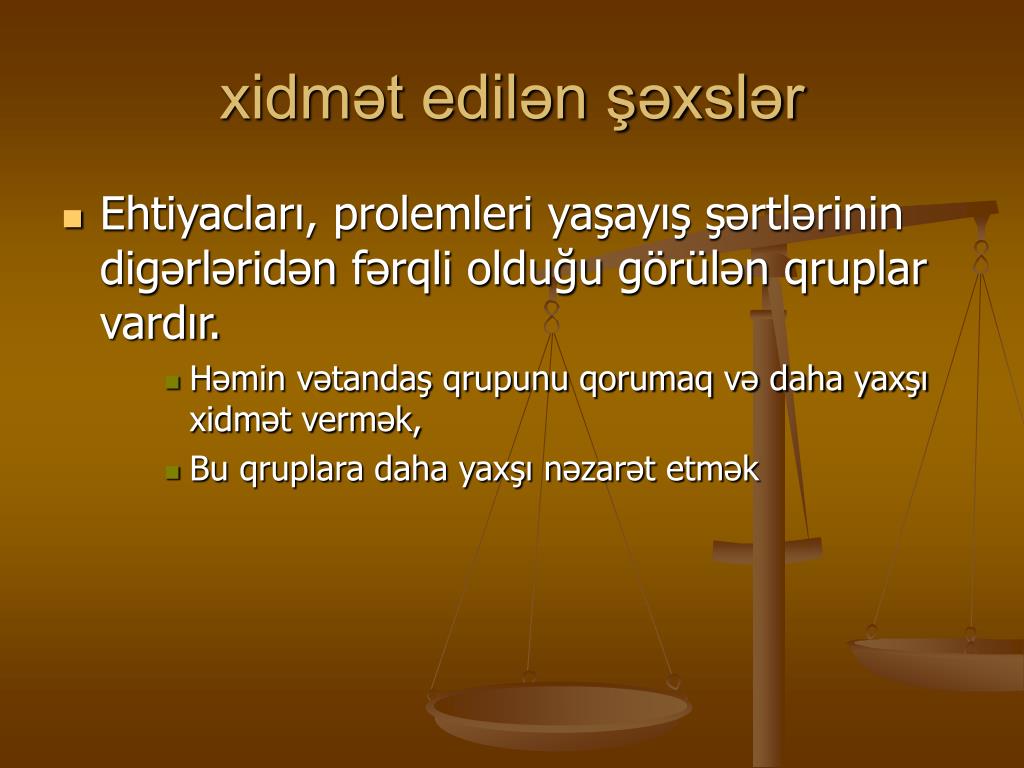 xidmət edilən şəxslər

Ehtiyacları, prolemleri yaşayış şərtlərinin digərləridən fərqli olduğu görülən qruplar vardır.
Həmin vətandaş qrupunu qorumaq və daha yaxşı xidmət vermək,
Bu qruplara daha yaxşı nəzarət etmək